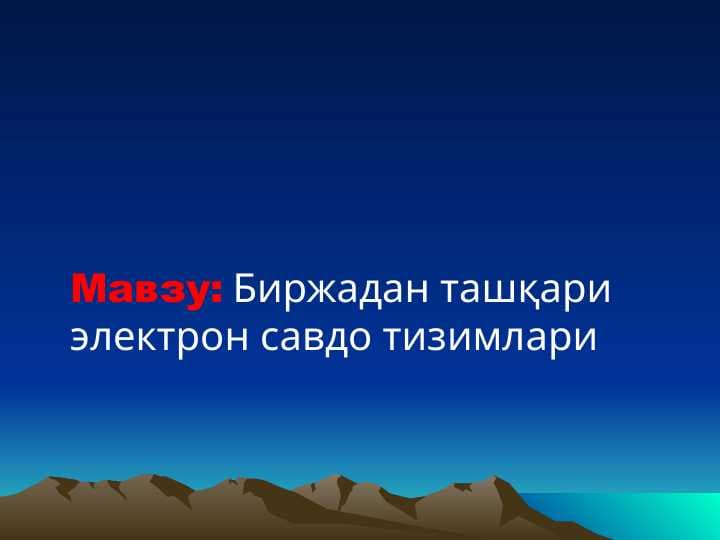 Мавзу: Биржадан ташқари электрон савдо тизимлари